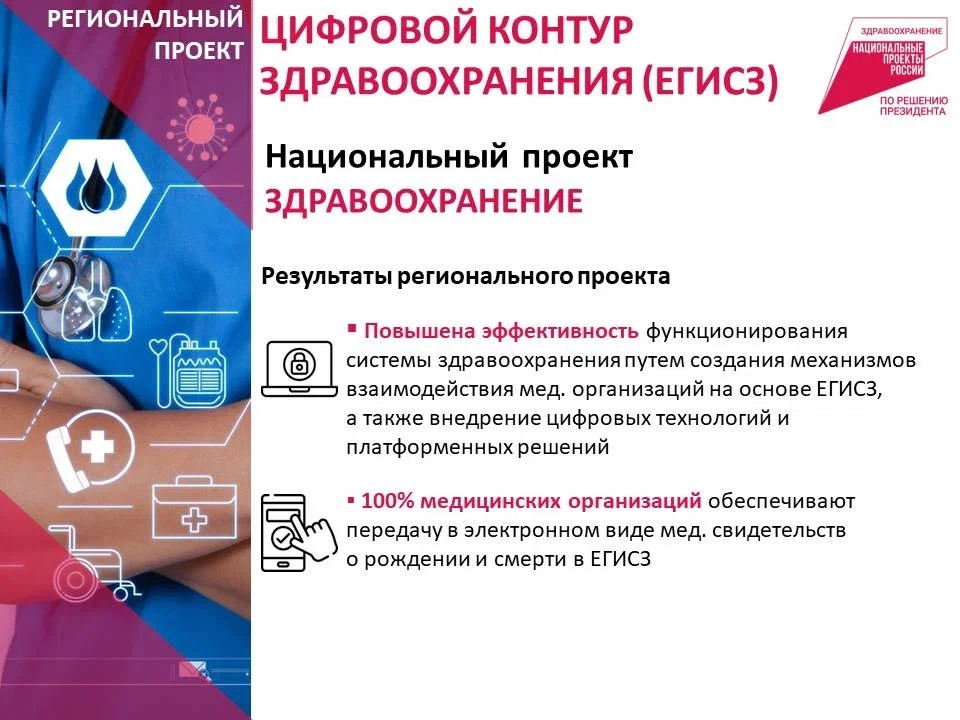 РЕГИОНАЛЬНЫЙ ПРОЕКТ

ЦИФРОВОЙ КОНТУР ЗДРАВООХРАНЕНИЯ (ЕГИСЗ)

ЗДРАВООХРАНЕНИЕ
НАЦИОНАЛЬНЫЕ ПРОЕКТЫ РОССИИ
ПО РЕШЕНИЮ ПРЕЗИДЕНТА

Национальный проект
ЗДРАВООХРАНЕНИЕ

Результаты регионального проекта

▪ Повышена эффективность функционирования системы здравоохранения путем создания механизмов взаимодействия мед. организаций на основе ЕГИСЗ, а также внедрение цифровых технологий и платформенных решений

▪ 100% медицинских организаций обеспечивают передачу в электронном виде мед. свидетельств о рождении и смерти в ЕГИСЗ